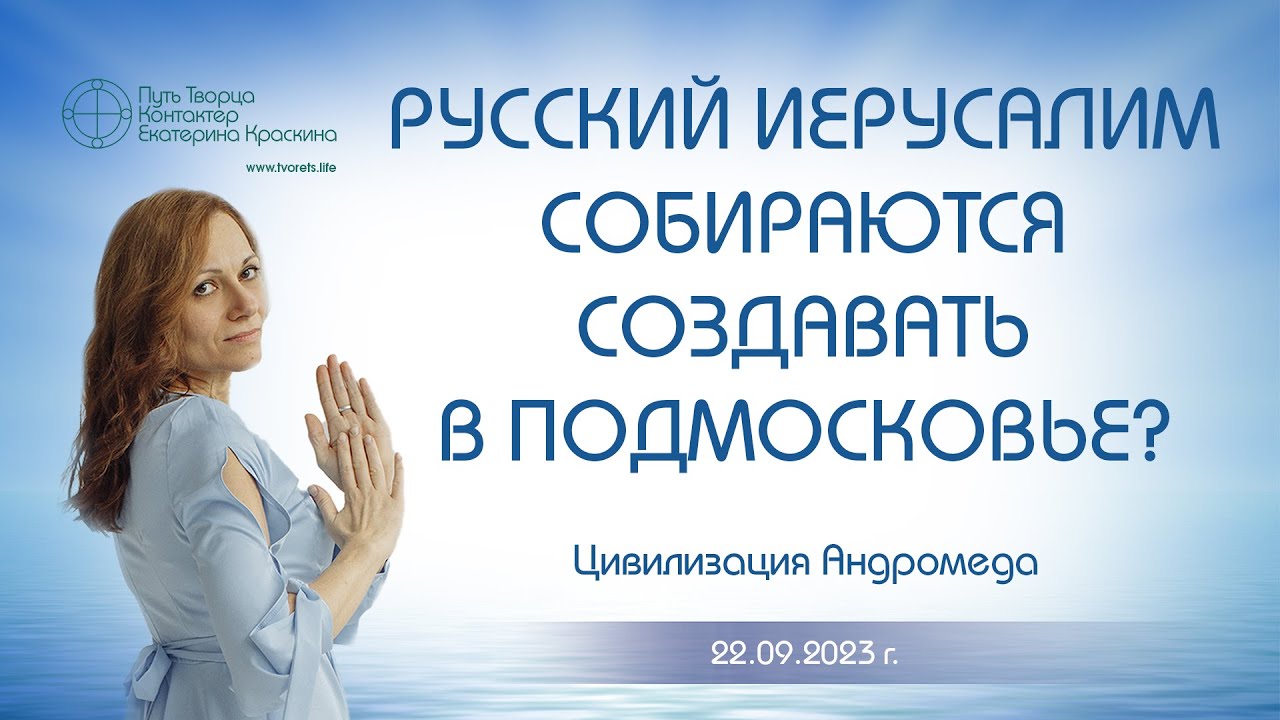 Путь Творца
Контактер
Екатерина Краскина

www.tvorets.life

РУССКИЙ ИЕРУСАЛИМ СОБИРАЮТСЯ СОЗДАВАТЬ В ПОДМОСКОВЬЕ?

Цивилизация Андромеда

22.09.2023 г.